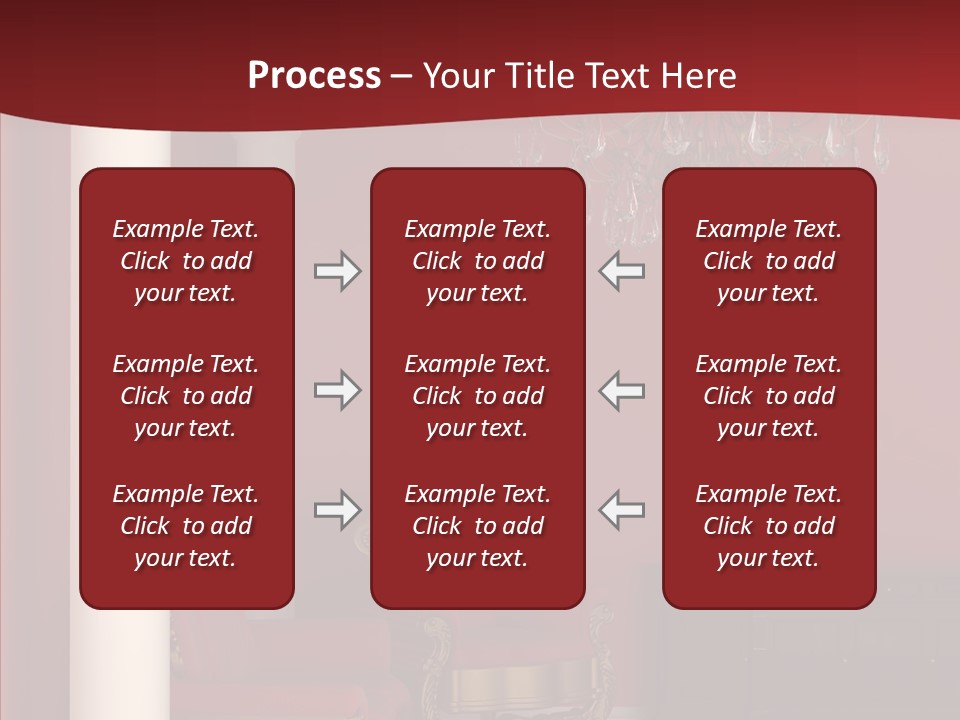 Process – Your Title Text Here

Example Text. Click to add your text.

Example Text. Click to add your text.

Example Text. Click to add your text.

Example Text. Click to add your text.

Example Text. Click to add your text.

Example Text. Click to add your text.

Example Text. Click to add your text.

Example Text. Click to add your text.

Example Text. Click to add your text.